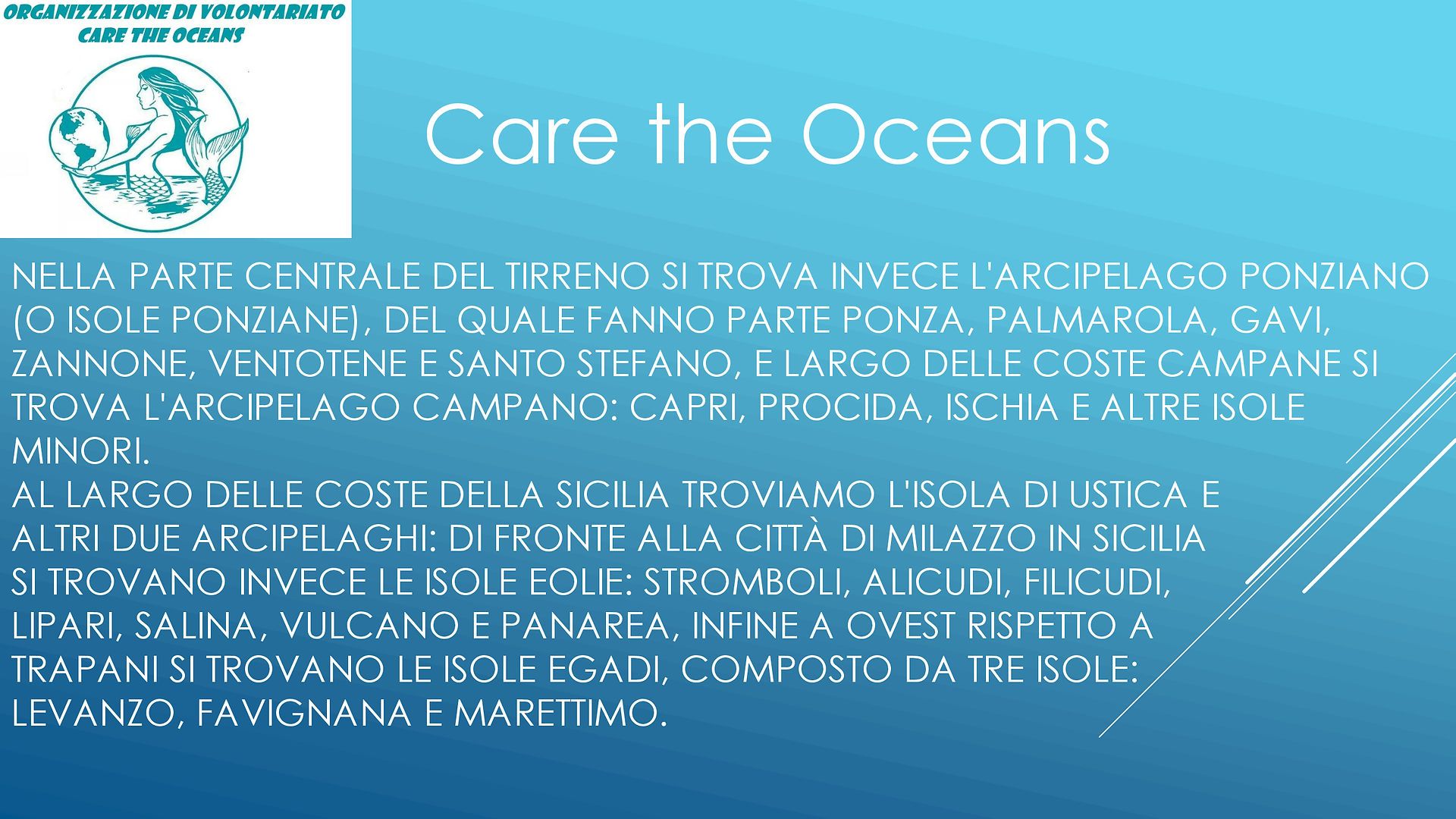 ORGANIZZAZIONE DI VOLONTARIATO
CARE THE OCEANS

Care the Oceans

NELLA PARTE CENTRALE DEL TIRRENO SI TROVA INVECE L'ARCIPELAGO PONZIANO (O ISOLE PONZIANE), DEL QUALE FANNO PARTE PONZA, PALMAROLA, GAVI, ZANNONE, VENTOTENE E SANTO STEFANO, E LARGO DELLE COSTE CAMPANE SI TROVA L'ARCIPELAGO CAMPANO: CAPRI, PROCIDA, ISCHIA E ALTRE ISOLE MINORI.
AL LARGO DELLE COSTE DELLA SICILIA TROVIAMO L'ISOLA DI USTICA E ALTRI DUE ARCIPELAGHI: DI FRONTE ALLA CITTÀ DI MILAZZO IN SICILIA SI TROVANO INVECE LE ISOLE EOLIE: STROMBOLI, ALICUDI, FILICUDI, LIPARI, SALINA, VULCANO E PANAREA, INFINE A OVEST RISPETTO A TRAPANI SI TROVANO LE ISOLE EGADI, COMPOSTO DA TRE ISOLE: LEVANZO, FAVIGNANA E MARETTIMO.